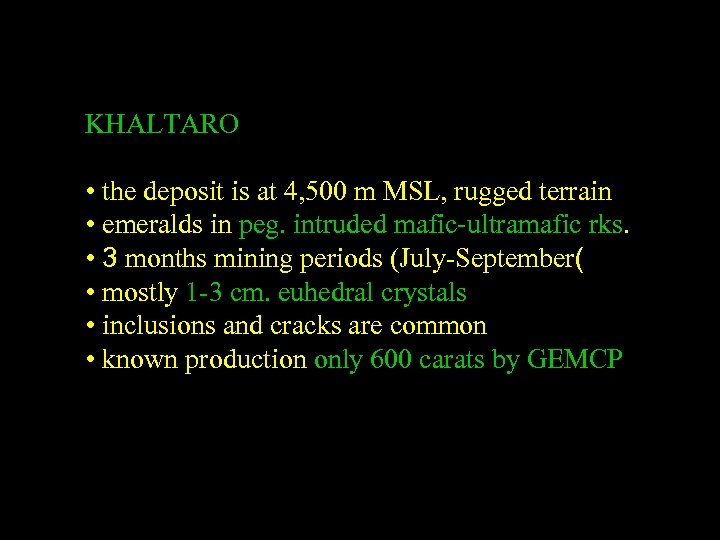 KHALTARO

• the deposit is at 4,500 m MSL, rugged terrain
• emeralds in peg. intruded mafic-ultramafic rks.
• 3 months mining periods (July-September(
• mostly 1-3 cm. euhedral crystals
• inclusions and cracks are common
• known production only 600 carats by GEMCP